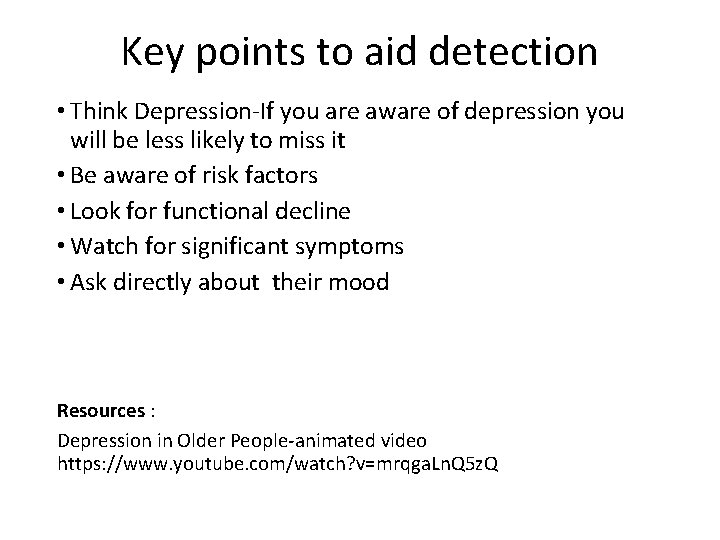 Key points to aid detection

• Think Depression-If you are aware of depression you will be less likely to miss it
• Be aware of risk factors
• Look for functional decline
• Watch for significant symptoms
• Ask directly about their mood

Resources :

Depression in Older People-animated video
https://www.youtube.com/watch?v=mrqgaLnQ5zQ